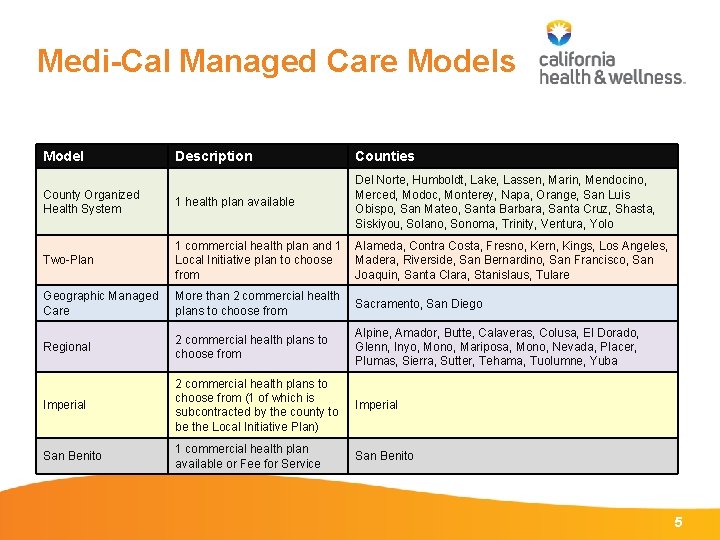 Medi-Cal Managed Care Models

california health & wellness.

| Model | Description | Counties |
|---|---|---|
| County Organized Health System | 1 health plan available | Del Norte, Humboldt, Lake, Lassen, Marin, Mendocino, Merced, Modoc, Monterey, Napa, Orange, San Luis Obispo, San Mateo, Santa Barbara, Santa Cruz, Shasta, Siskiyou, Solano, Sonoma, Trinity, Ventura, Yolo |
| Two-Plan | 1 commercial health plan and 1 Local Initiative plan to choose from | Alameda, Contra Costa, Fresno, Kern, Kings, Los Angeles, Madera, Riverside, San Bernardino, San Francisco, San Joaquin, Santa Clara, Stanislaus, Tulare |
| Geographic Managed Care | More than 2 commercial health plans to choose from | Sacramento, San Diego |
| Regional | 2 commercial health plans to choose from | Alpine, Amador, Butte, Calaveras, Colusa, El Dorado, Glenn, Inyo, Mono, Mariposa, Mono, Nevada, Placer, Plumas, Sierra, Sutter, Tehama, Tuolumne, Yuba |
| Imperial | 2 commercial health plans to choose from (1 of which is subcontracted by the county to be the Local Initiative Plan) | Imperial |
| San Benito | 1 commercial health plan available or Fee for Service | San Benito |

5